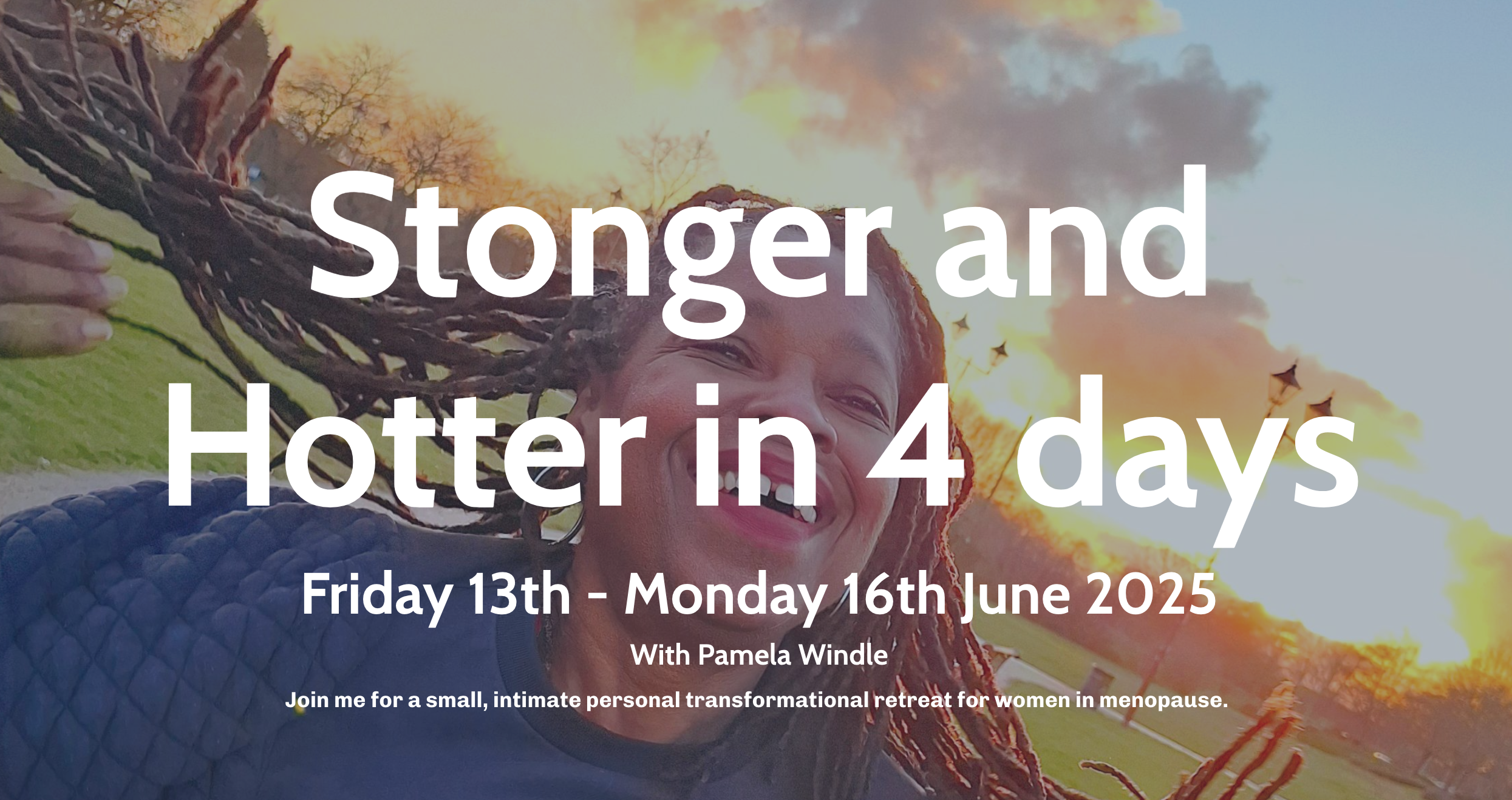 Stonger and Hotter in 4 days

Friday 13th - Monday 16th June 2025

With Pamela Windle

Join me for a small, intimate personal transformational retreat for women in menopause.